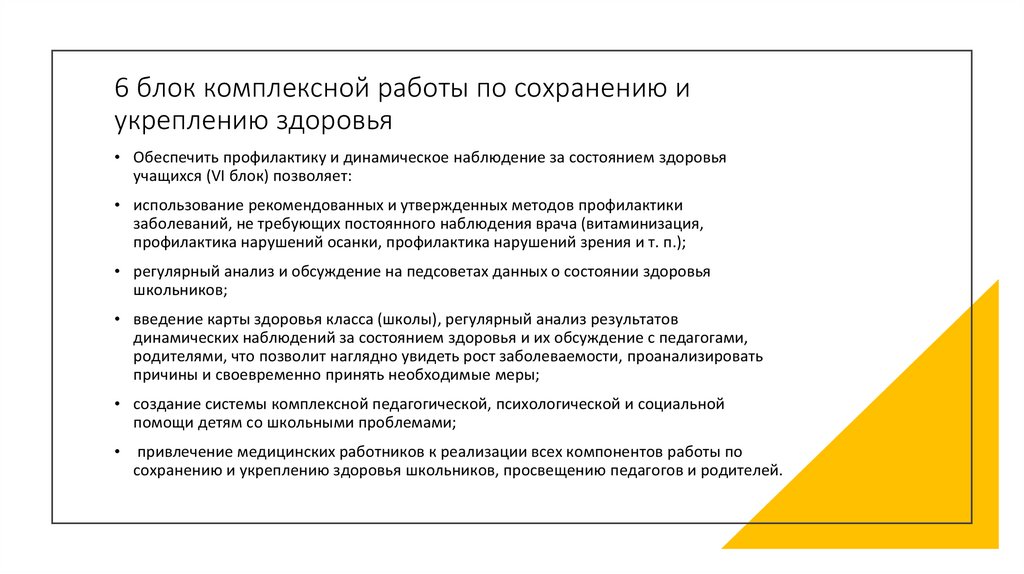 6 блок комплексной работы по сохранению и укреплению здоровья

• Обеспечить профилактику и динамическое наблюдение за состоянием здоровья учащихся (VI блок) позволяет:

• использование рекомендованных и утвержденных методов профилактики заболеваний, не требующих постоянного наблюдения врача (витаминизация, профилактика нарушений осанки, профилактика нарушений зрения и т. п.);

• регулярный анализ и обсуждение на педсоветах данных о состоянии здоровья школьников;

• введение карты здоровья класса (школы), регулярный анализ результатов динамических наблюдений за состоянием здоровья и их обсуждение с педагогами, родителями, что позволит наглядно увидеть рост заболеваемости, проанализировать причины и своевременно принять необходимые меры;

• создание системы комплексной педагогической, психологической и социальной помощи детям со школьными проблемами;

• привлечение медицинских работников к реализации всех компонентов работы по сохранению и укреплению здоровья школьников, просвещению педагогов и родителей.